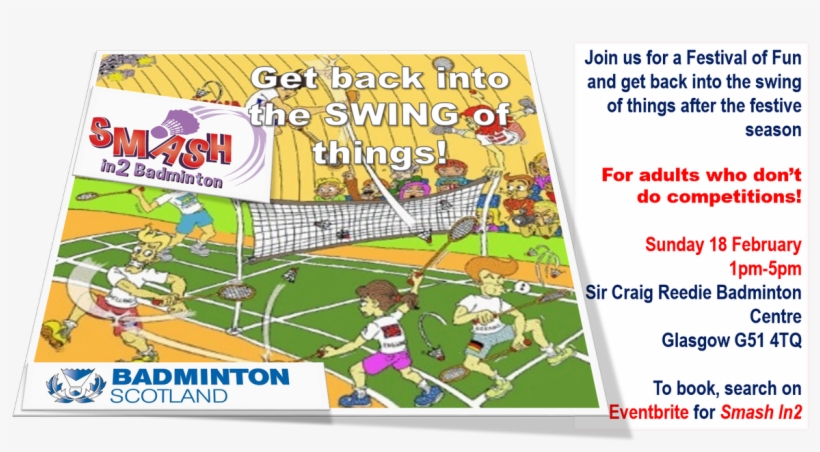 Get back into the SWING of things!

SMASH in2 Badminton

BADMINTON SCOTLAND

Join us for a Festival of Fun and get back into the swing of things after the festive season

For adults who don't do competitions!

Sunday 18 February
1pm-5pm
Sir Craig Reedie Badminton Centre
Glasgow G51 4TQ

To book, search on Eventbrite for Smash In2